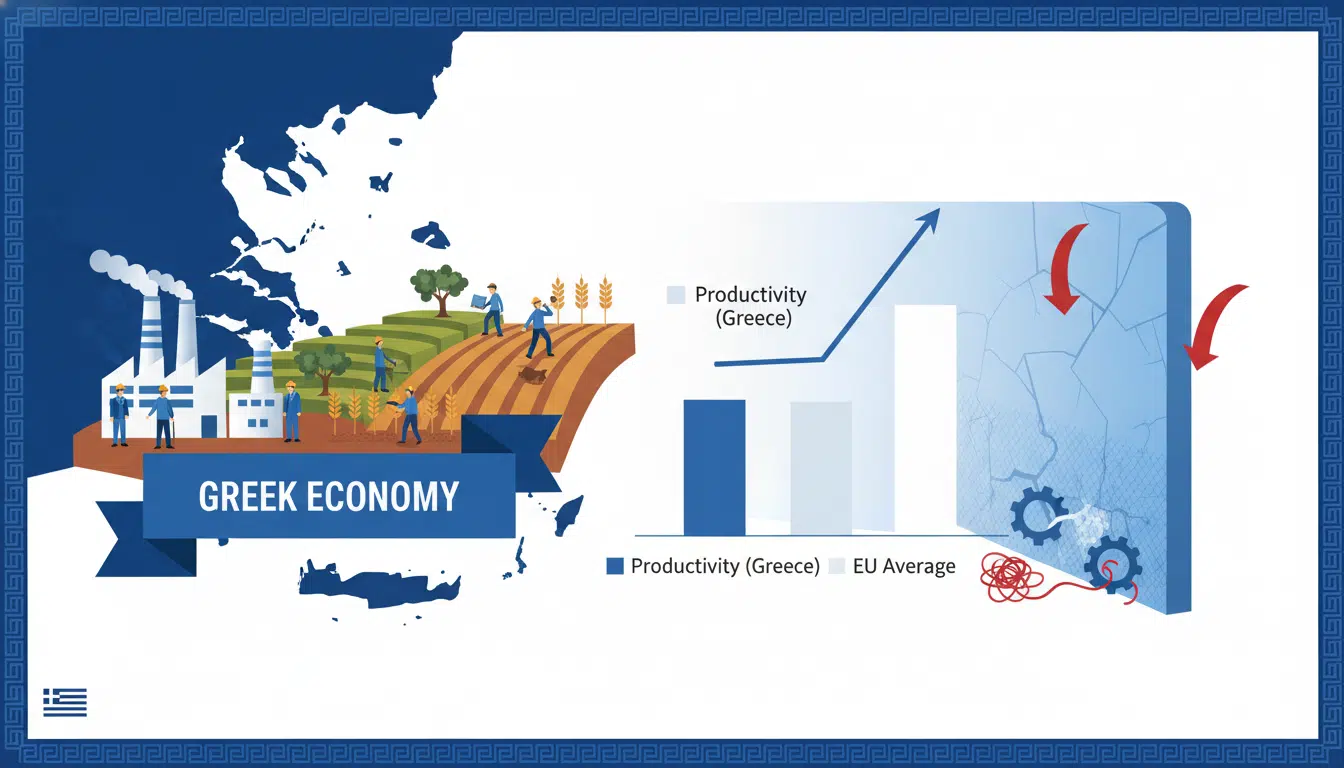 GREEK ECONOMY

Productivity (Greece)

Productivity (Greece) EU Average